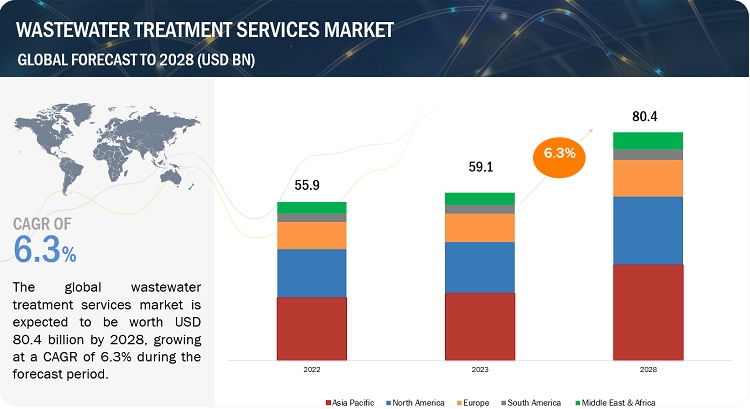 WASTEWATER TREATMENT SERVICES MARKET
GLOBAL FORECAST TO 2028 (USD BN)

CAGR OF
6.3%

The global wastewater treatment services market is expected to be worth USD 80.4 billion by 2028, growing at a CAGR of 6.3% during the forecast period.

55.9
59.1
6.3%
80.4

2022
2023
2028

Asia Pacific North America Europe South America Middle East & Africa